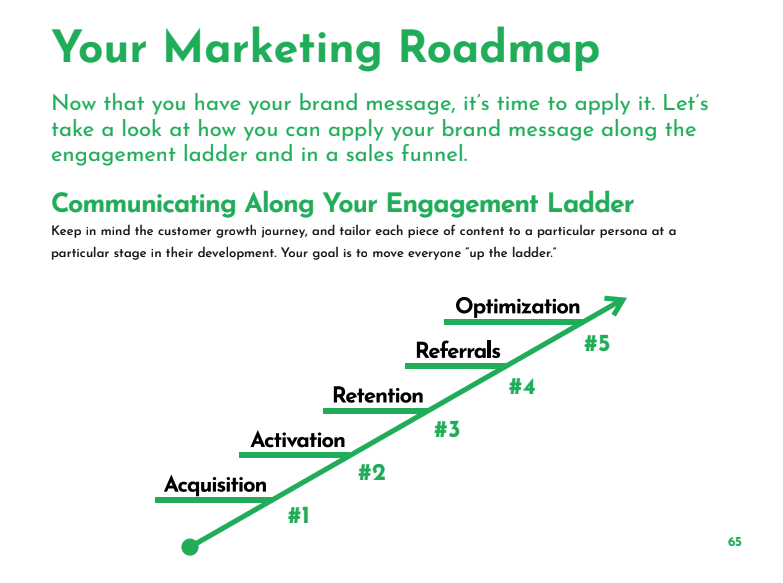 Your Marketing Roadmap

Now that you have your brand message, it's time to apply it. Let's take a look at how you can apply your brand message along the engagement ladder and in a sales funnel.

Communicating Along Your Engagement Ladder

Keep in mind the customer growth journey, and tailor each piece of content to a particular persona at a particular stage in their development. Your goal is to move everyone "up the ladder."

Optimization
#5
Referrals
#4
Retention
#3
Activation
#2
Acquisition
#1

65